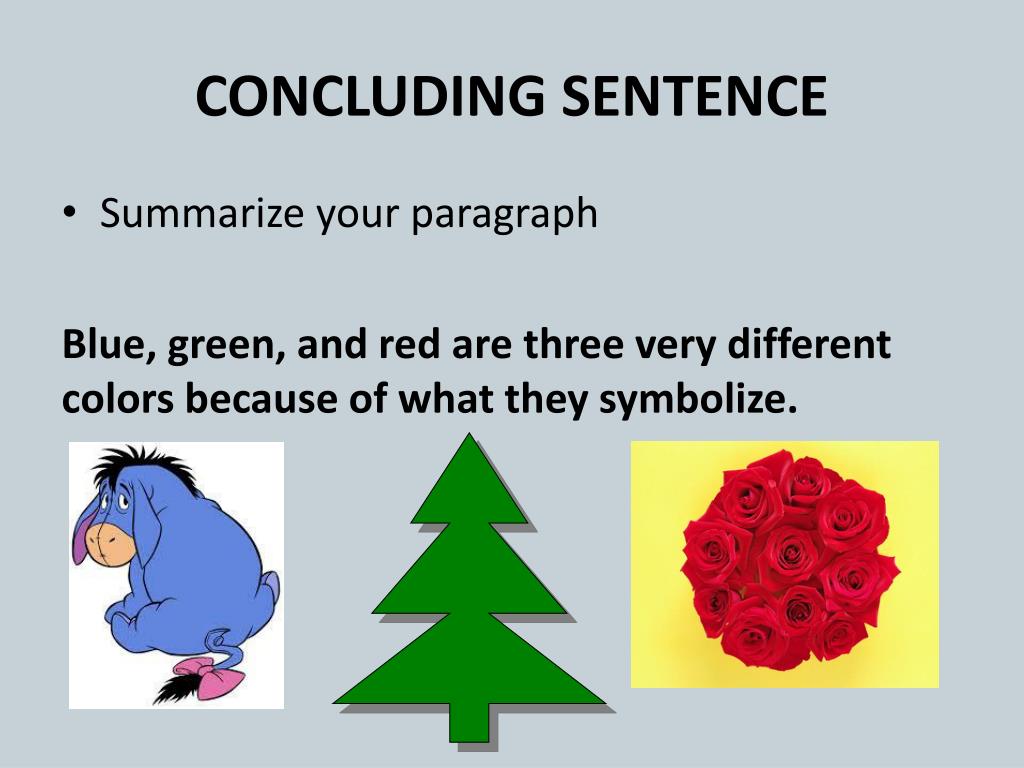 CONCLUDING SENTENCE

• Summarize your paragraph

Blue, green, and red are three very different colors because of what they symbolize.